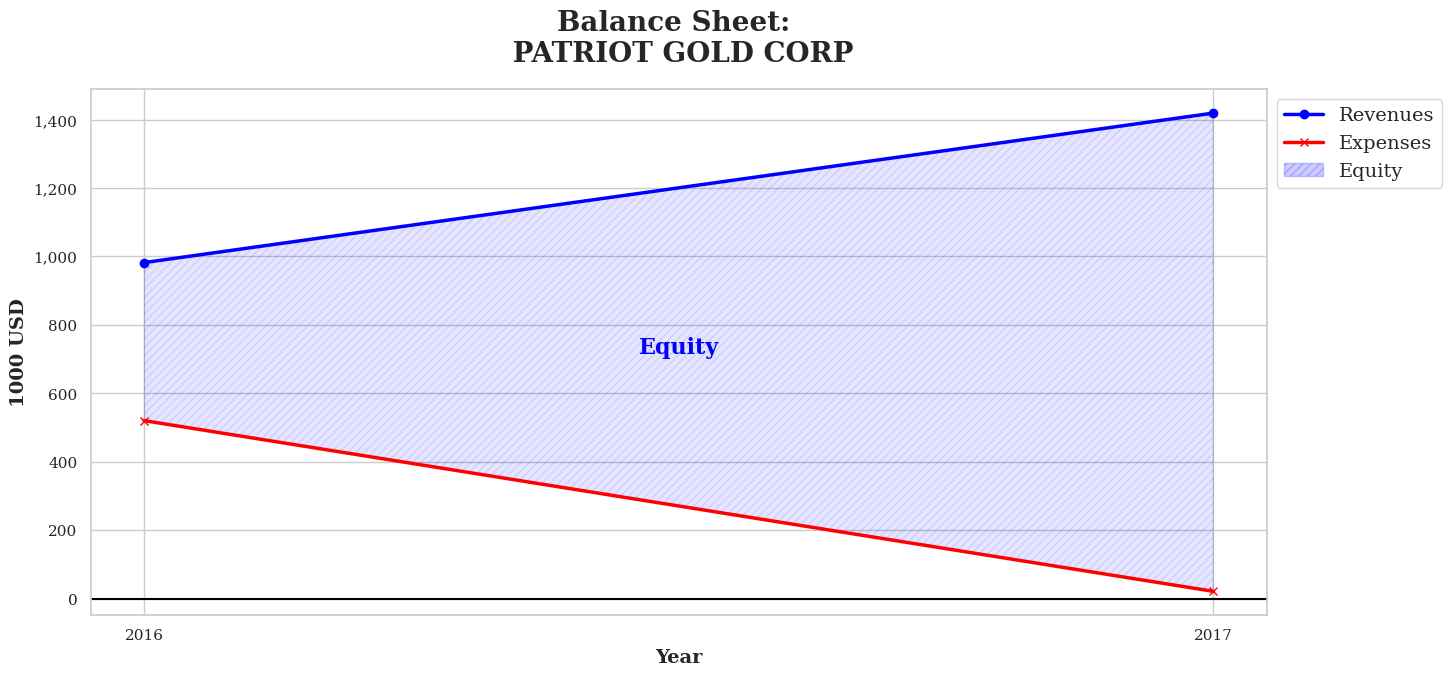 Balance Sheet:
PATRIOT GOLD CORP

Revenues
Expenses
Equity

1000 USD

1,400
1,200
1,000
800
600
400
200
0

Equity

2016
2017

Year